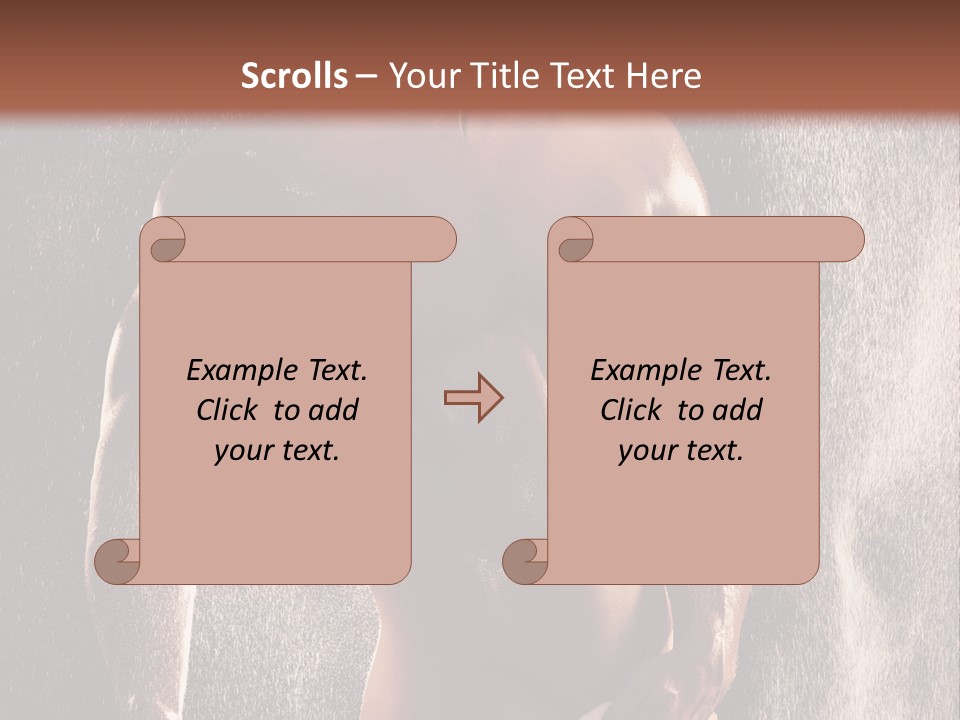 Scrolls – Your Title Text Here

Example Text. Click to add your text.

Example Text. Click to add your text.